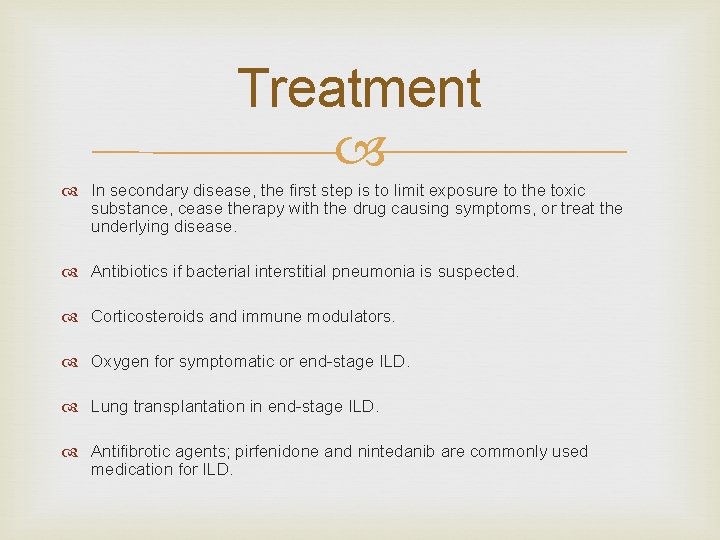 Treatment

In secondary disease, the first step is to limit exposure to the toxic substance, cease therapy with the drug causing symptoms, or treat the underlying disease.

Antibiotics if bacterial interstitial pneumonia is suspected.

Corticosteroids and immune modulators.

Oxygen for symptomatic or end-stage ILD.

Lung transplantation in end-stage ILD.

Antifibrotic agents; pirfenidone and nintedanib are commonly used medication for ILD.